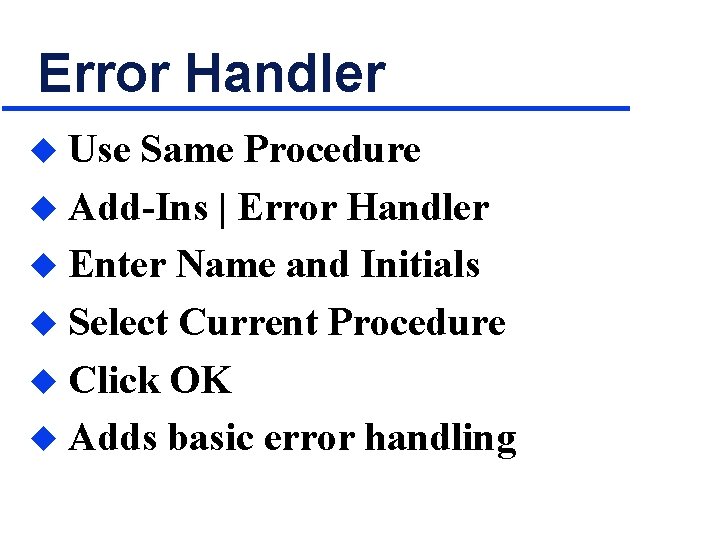 Error Handler

◆ Use Same Procedure
◆ Add-Ins | Error Handler
◆ Enter Name and Initials
◆ Select Current Procedure
◆ Click OK
◆ Adds basic error handling